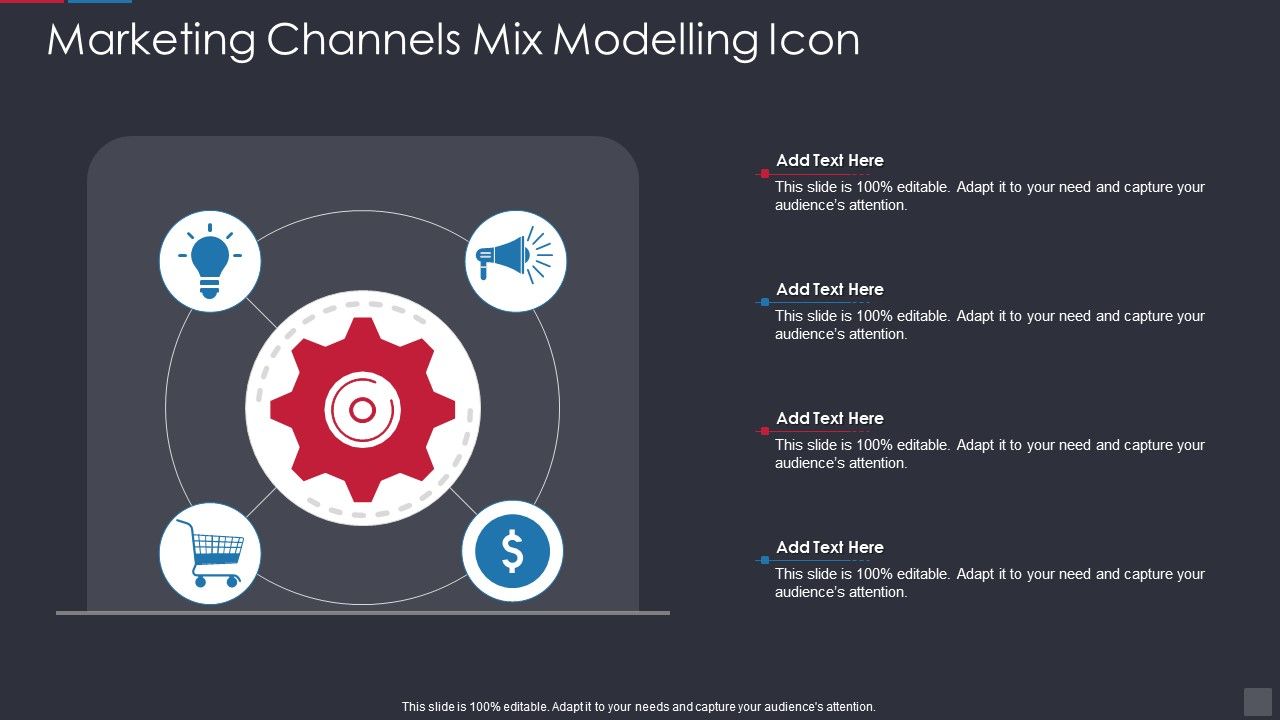 Marketing Channels Mix Modelling Icon

$

Add Text Here
This slide is 100% editable. Adapt it to your need and capture your audience's attention.

Add Text Here
This slide is 100% editable. Adapt it to your need and capture your audience's attention.

Add Text Here
This slide is 100% editable. Adapt it to your need and capture your audience's attention.

Add Text Here
This slide is 100% editable. Adapt it to your need and capture your audience's attention.

This slide is 100% editable. Adapt it to your needs and capture your audience's attention.